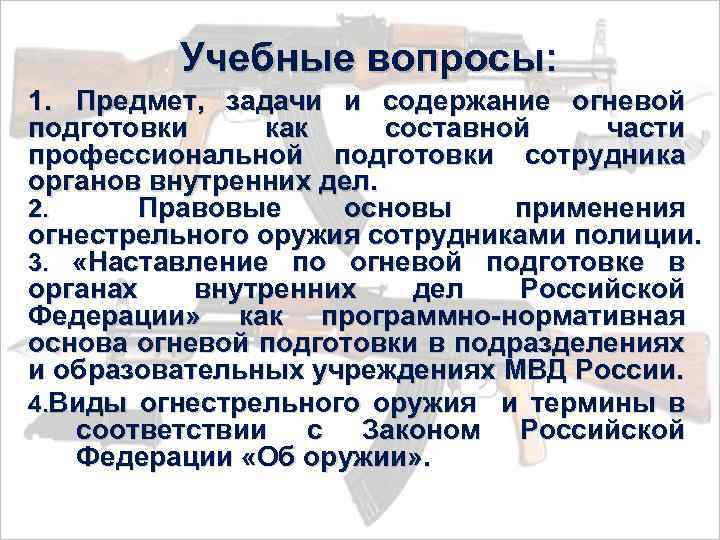 Учебные вопросы:

1. Предмет, задачи и содержание огневой подготовки как составной части профессиональной подготовки сотрудника органов внутренних дел.

2. Правовые основы применения огнестрельного оружия сотрудниками полиции.

3. «Наставление по огневой подготовке в органах внутренних дел Российской Федерации» как программно-нормативная основа огневой подготовки в подразделениях и образовательных учреждениях МВД России.

4.Виды огнестрельного оружия и термины в соответствии с Законом Российской Федерации «Об оружии».